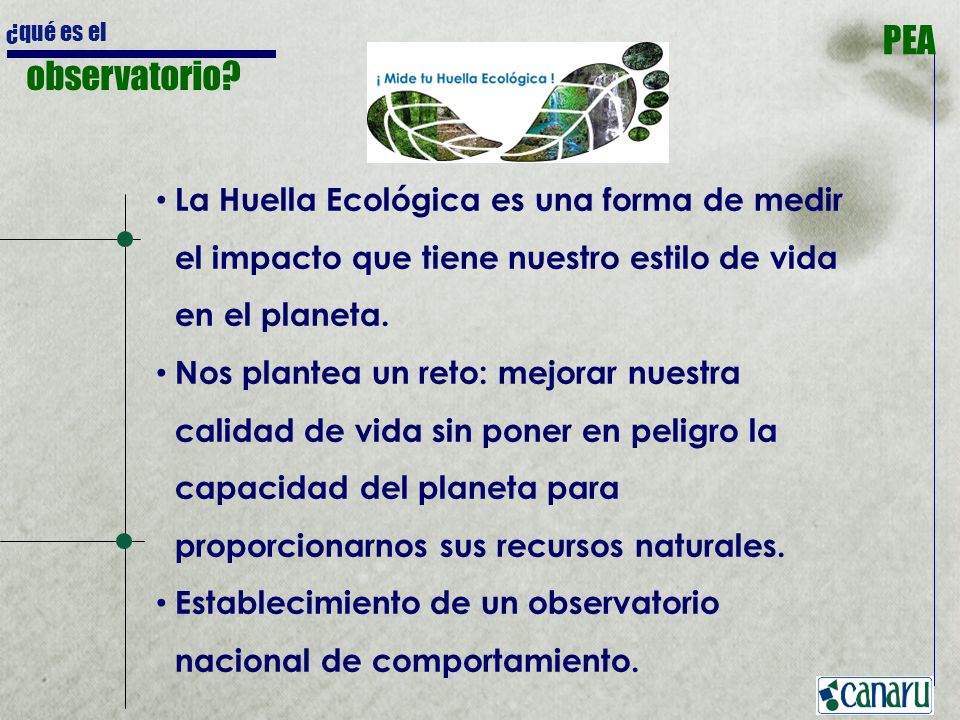 ¿qué es el
observatorio?

PEA

¡ Mide tu Huella Ecológica !

• La Huella Ecológica es una forma de medir el impacto que tiene nuestro estilo de vida en el planeta.
• Nos plantea un reto: mejorar nuestra calidad de vida sin poner en peligro la capacidad del planeta para proporcionarnos sus recursos naturales.
• Establecimiento de un observatorio nacional de comportamiento.

canaru